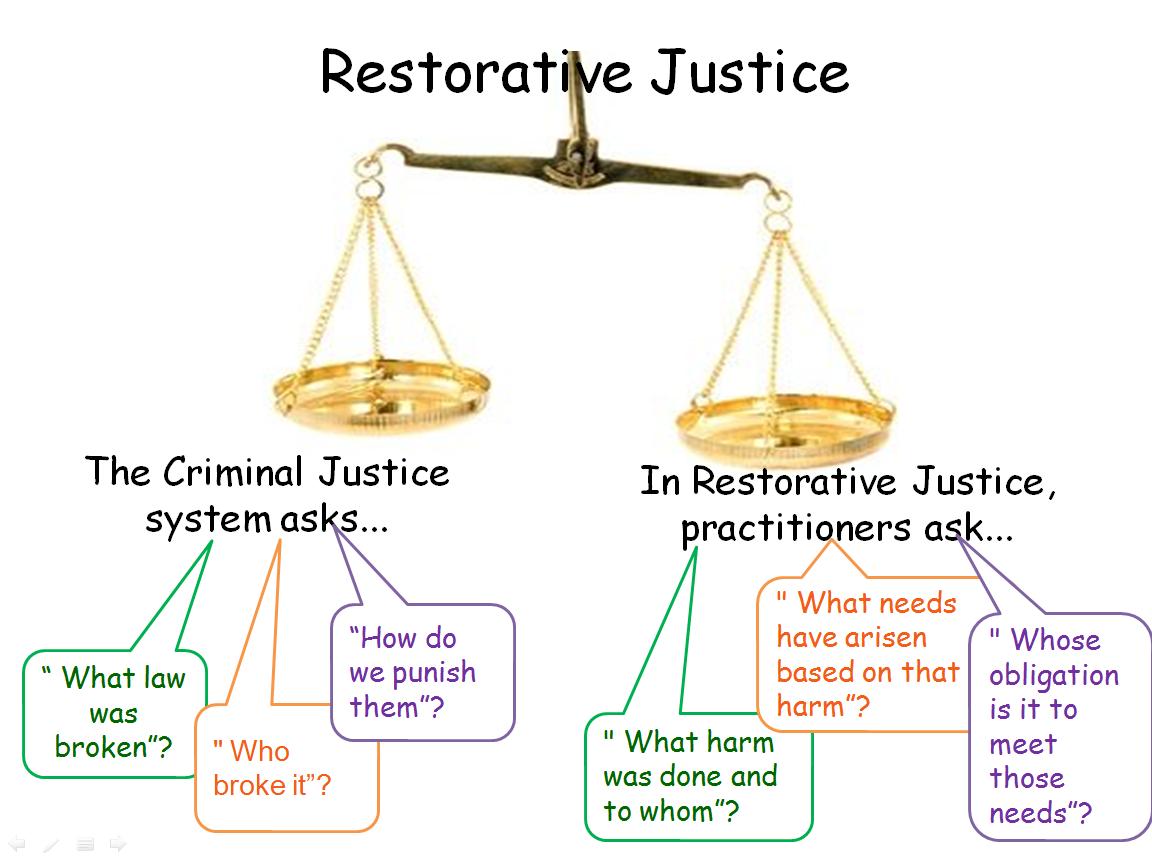 Restorative Justice

The Criminal Justice system asks...

" What law was broken"?

" Who broke it"?

"How do we punish them"?

In Restorative Justice, practitioners ask...

" What harm was done and to whom"?

" What needs have arisen based on that harm"?

" Whose obligation is it to meet those needs"?